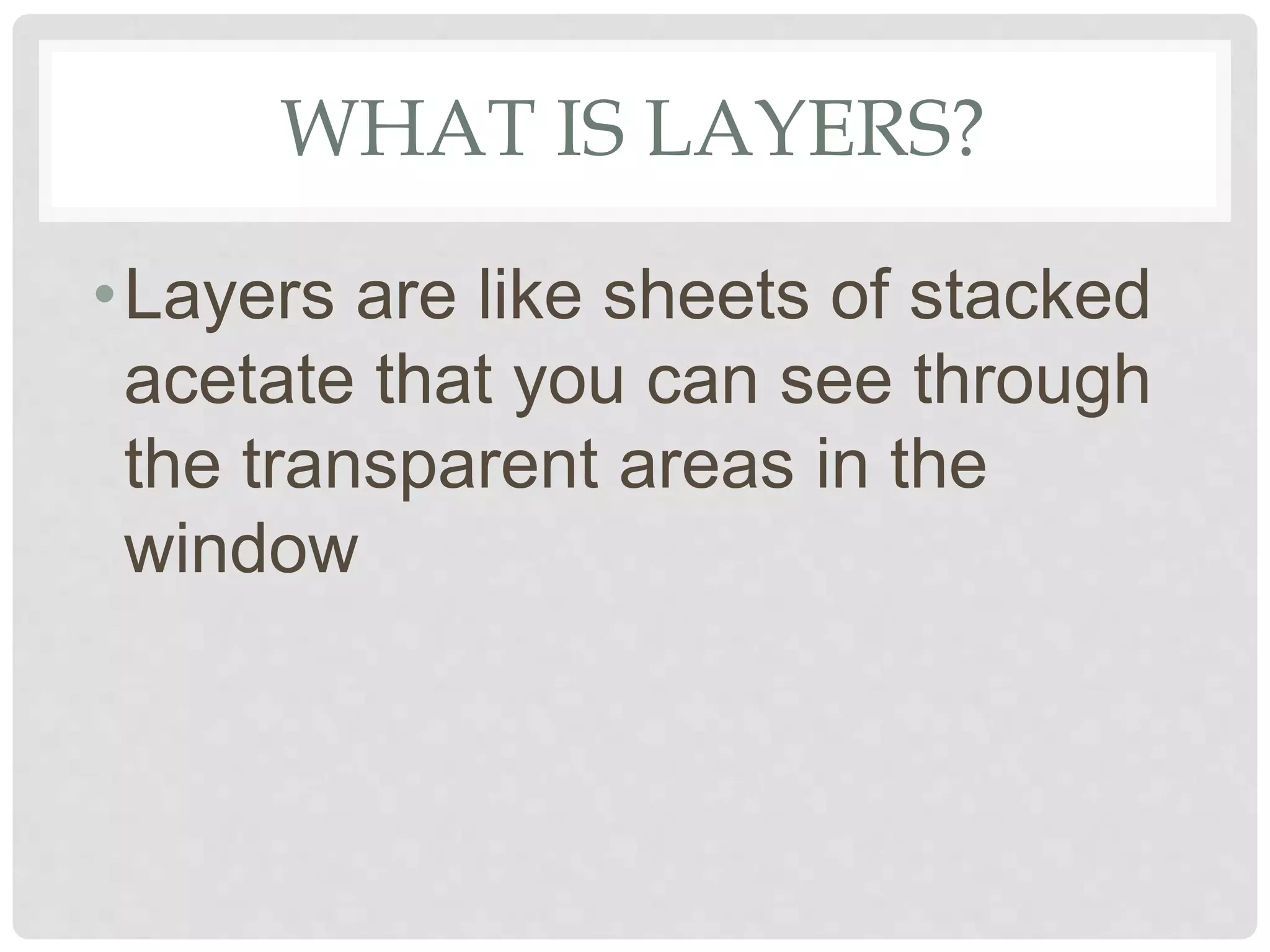 WHAT IS LAYERS?

• Layers are like sheets of stacked acetate that you can see through the transparent areas in the window